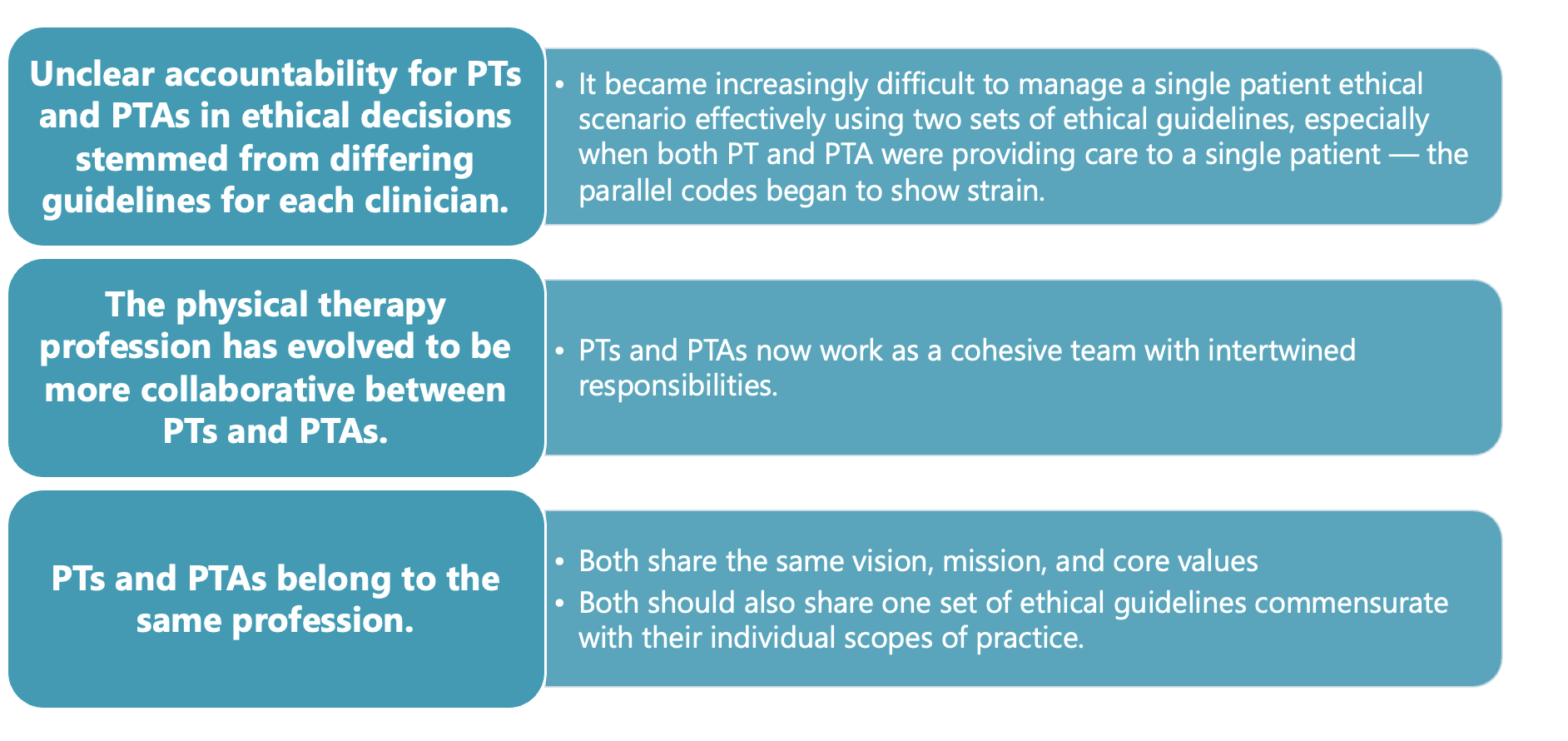 Unclear accountability for PTs and PTAs in ethical decisions stemmed from differing guidelines for each clinician.

• It became increasingly difficult to manage a single patient ethical scenario effectively using two sets of ethical guidelines, especially when both PT and PTA were providing care to a single patient — the parallel codes began to show strain.

The physical therapy profession has evolved to be more collaborative between PTs and PTAs.

• PTs and PTAs now work as a cohesive team with intertwined responsibilities.

PTs and PTAs belong to the same profession.

• Both share the same vision, mission, and core values
• Both should also share one set of ethical guidelines commensurate with their individual scopes of practice.